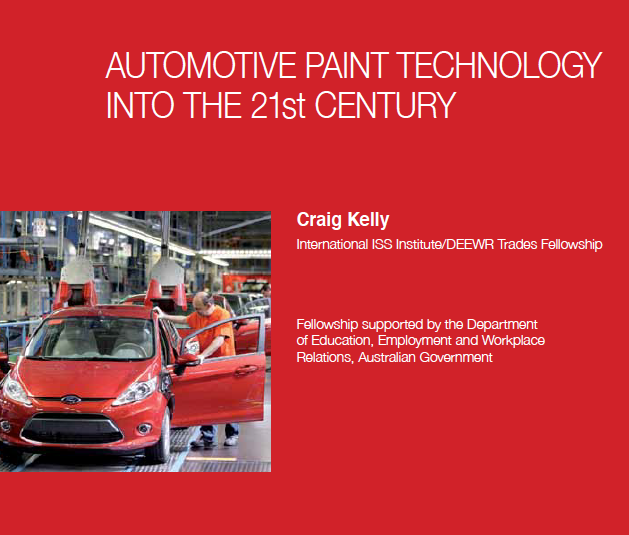 AUTOMOTIVE PAINT TECHNOLOGY INTO THE 21st CENTURY

Craig Kelly

International ISS Institute/DEEWR Trades Fellowship

Fellowship supported by the Department of Education, Employment and Workplace Relations, Australian Government